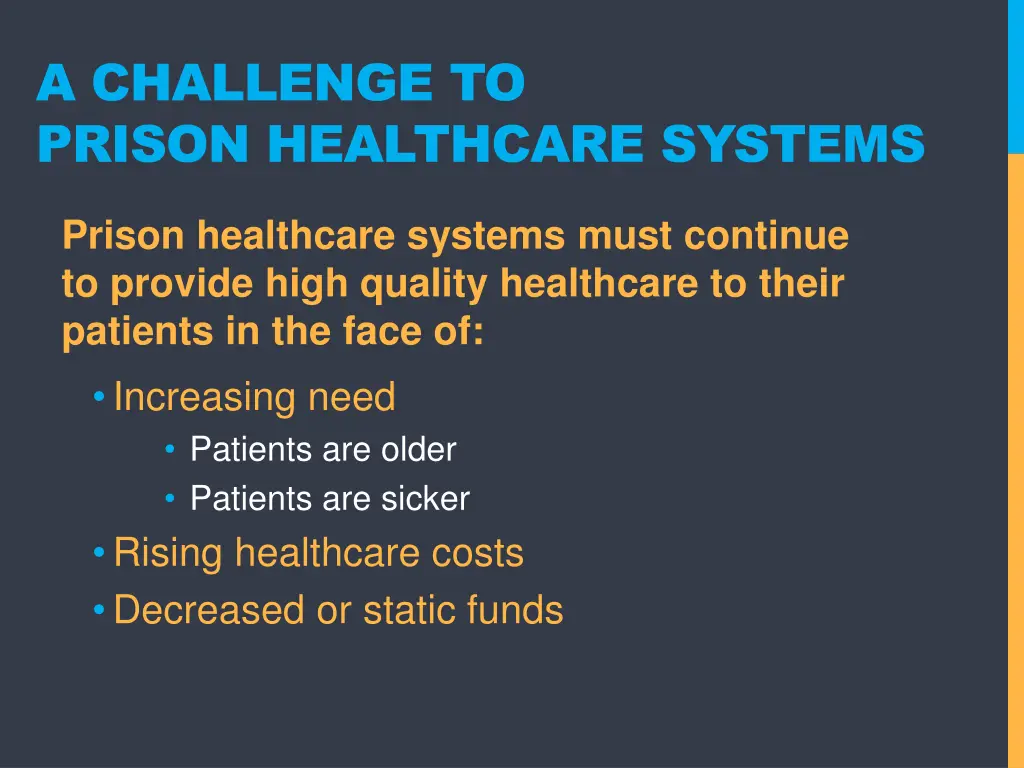 A CHALLENGE TO
PRISON HEALTHCARE SYSTEMS

Prison healthcare systems must continue to provide high quality healthcare to their patients in the face of:

• Increasing need
  • Patients are older
  • Patients are sicker
• Rising healthcare costs
• Decreased or static funds